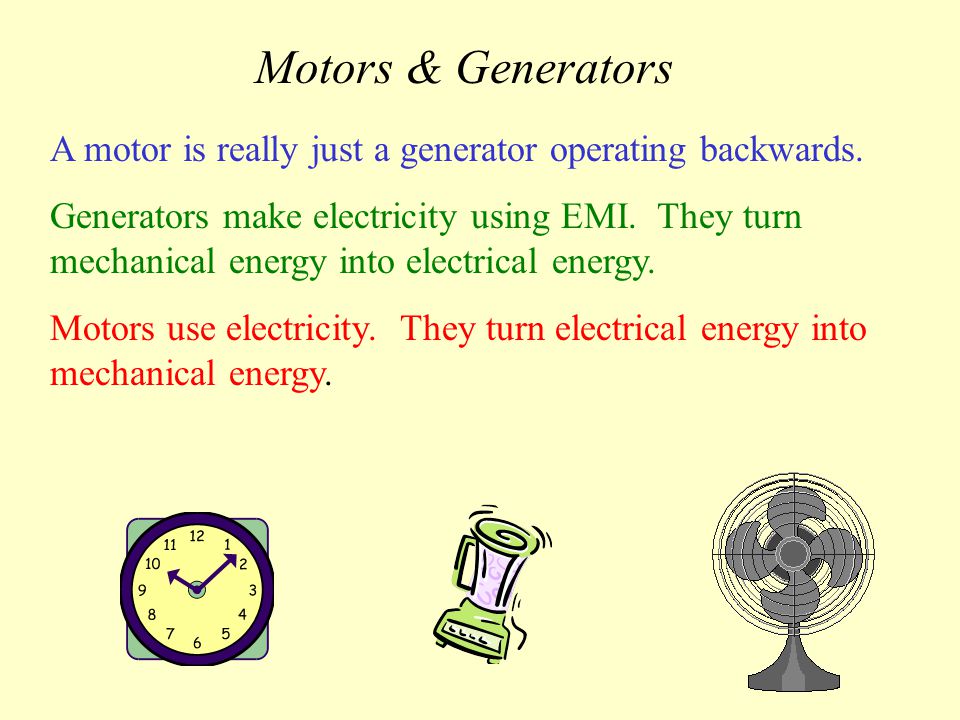 Motors & Generators

A motor is really just a generator operating backwards.

Generators make electricity using EMI. They turn mechanical energy into electrical energy.

Motors use electricity. They turn electrical energy into mechanical energy.

12
1
2
3
4
5
6
7
8
9
10
11